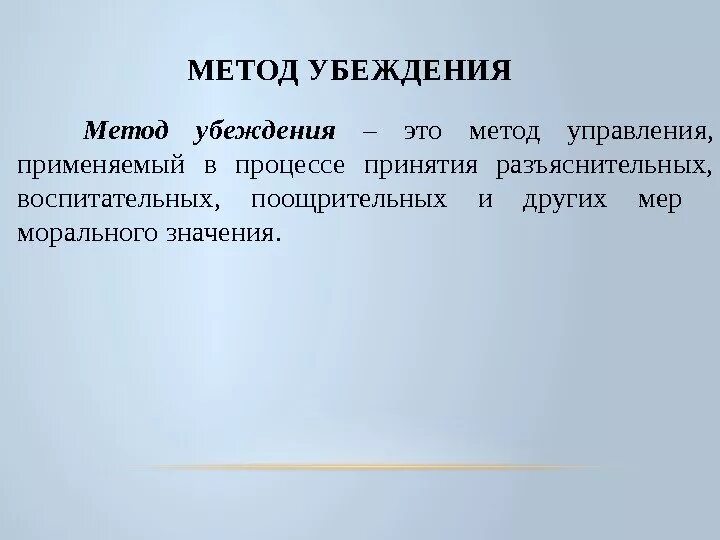 МЕТОД УБЕЖДЕНИЯ

Метод убеждения – это метод управления, применяемый в процессе принятия разъяснительных, воспитательных, поощрительных и других мер морального значения.